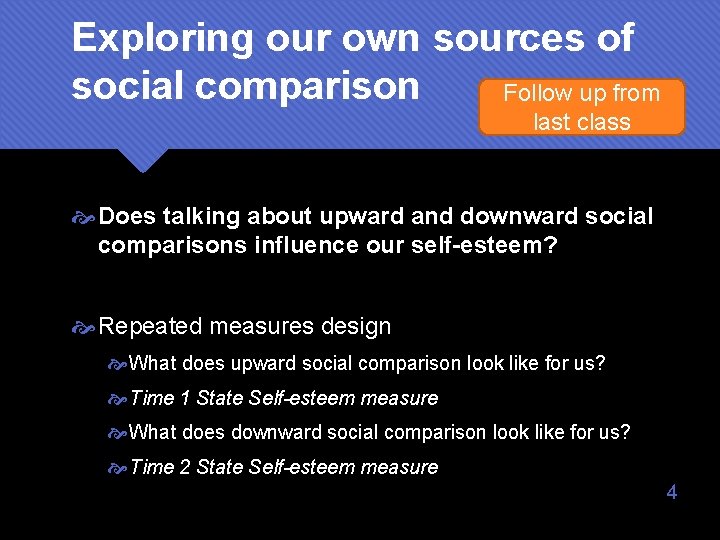 Exploring our own sources of social comparison

Follow up from last class

Does talking about upward and downward social comparisons influence our self-esteem?

Repeated measures design

What does upward social comparison look like for us?

Time 1 State Self-esteem measure

What does downward social comparison look like for us?

Time 2 State Self-esteem measure

4